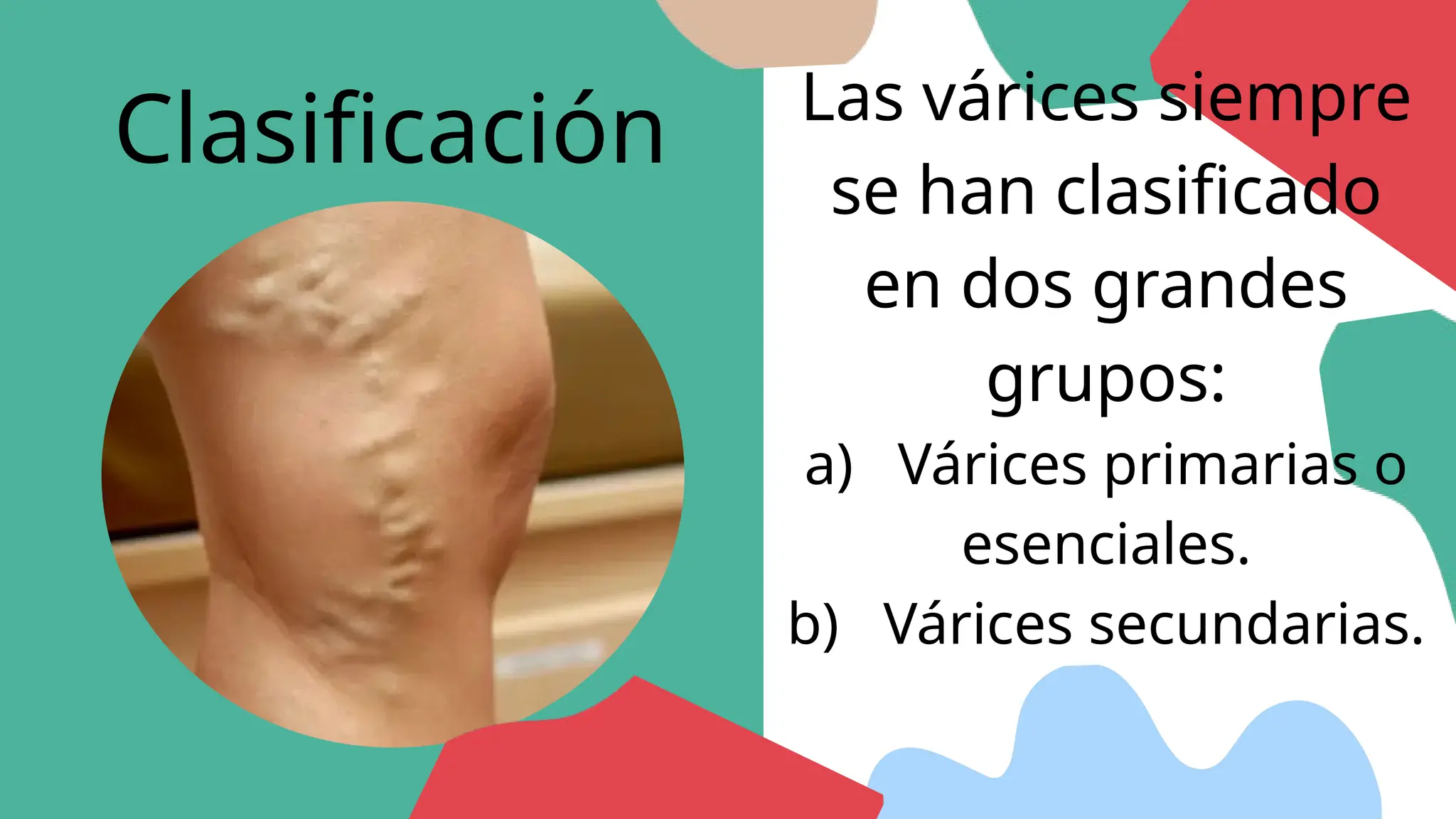 Clasificación

Las várices siempre se han clasificado en dos grandes grupos:

a) Várices primarias o esenciales.

b) Várices secundarias.